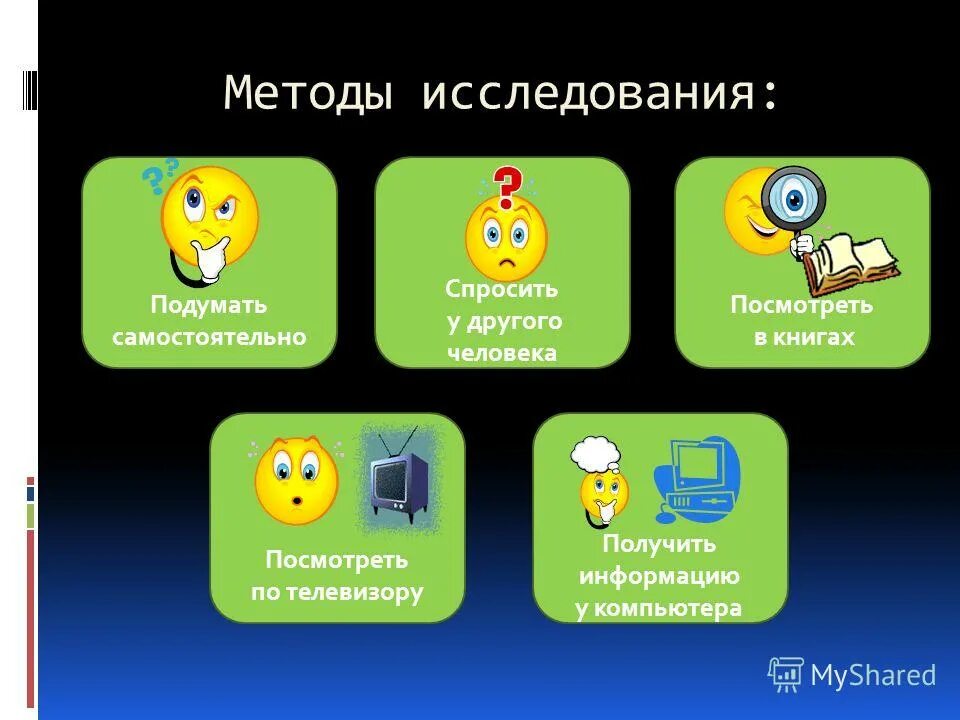 Методы исследования:

Подумать самостоятельно

Спросить у другого человека

Посмотреть в книгах

Посмотреть по телевизору

Получить информацию у компьютера

MyShared